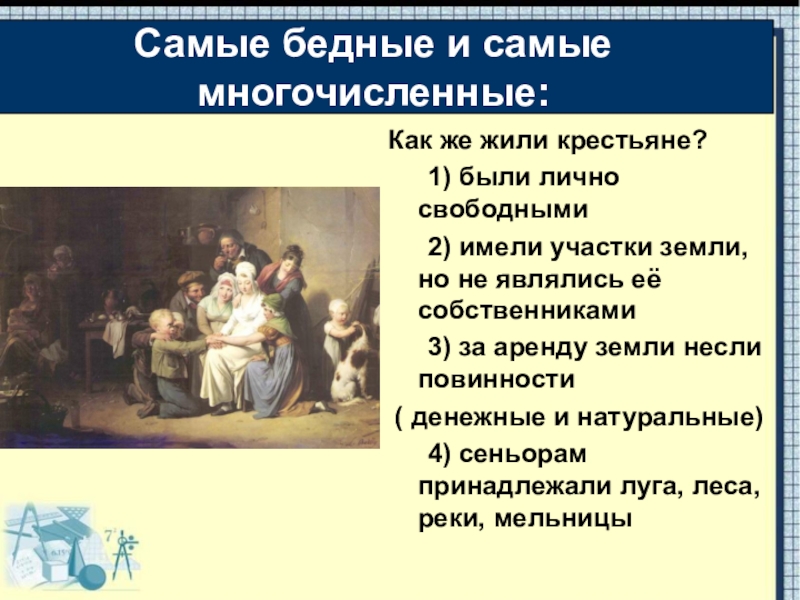 Самые бедные и самые многочисленные:

Как же жили крестьяне?

1) были лично свободными

2) имели участки земли, но не являлись её собственниками

3) за аренду земли несли повинности

( денежные и натуральные)

4) сеньорам принадлежали луга, леса, реки, мельницы